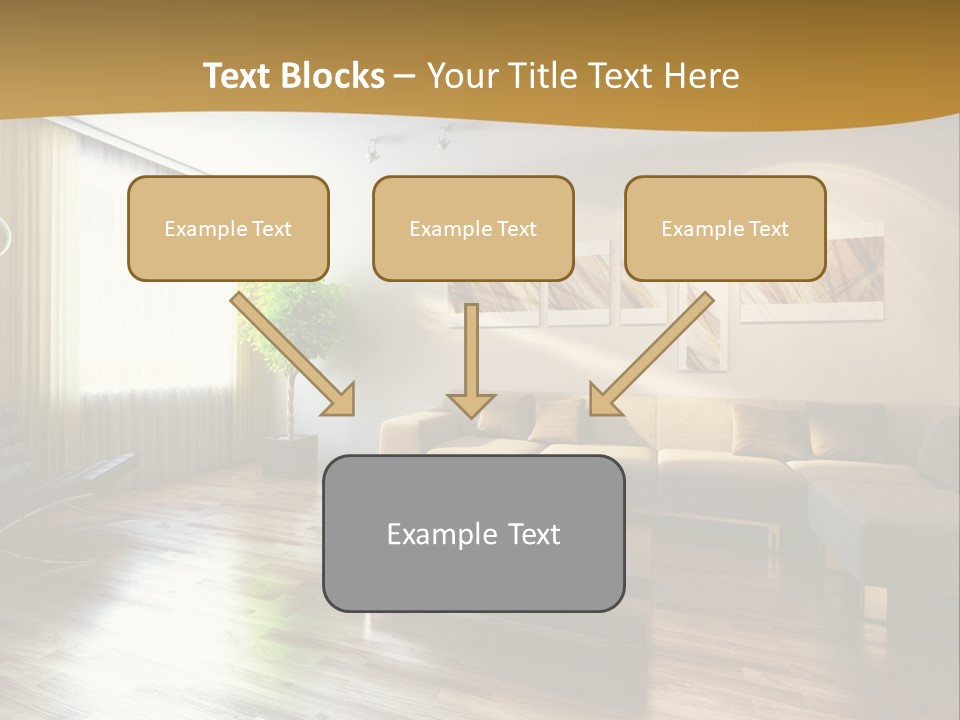 Text Blocks – Your Title Text Here

Example Text

Example Text

Example Text

Example Text